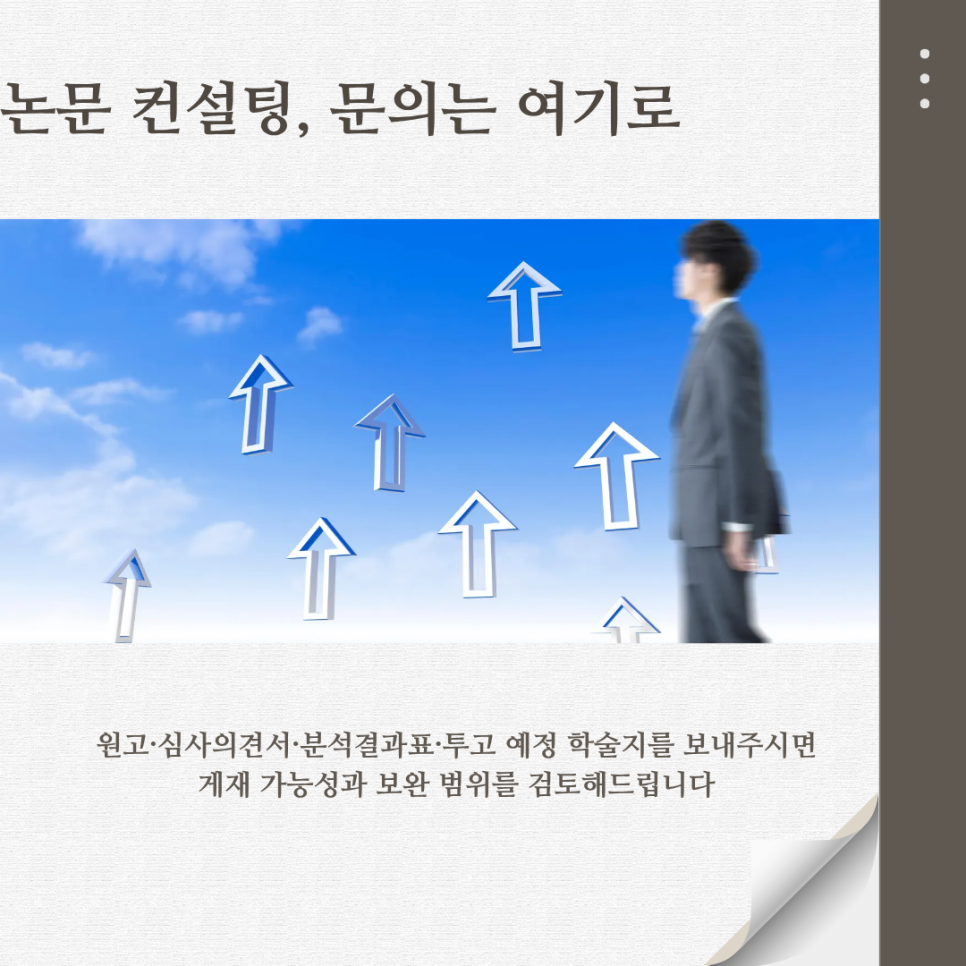 논문 컨설팅, 문의는 여기로

원고·심사의견서·분석결과표·투고 예정 학술지를 보내주시면 게재 가능성과 보완 범위를 검토해드립니다